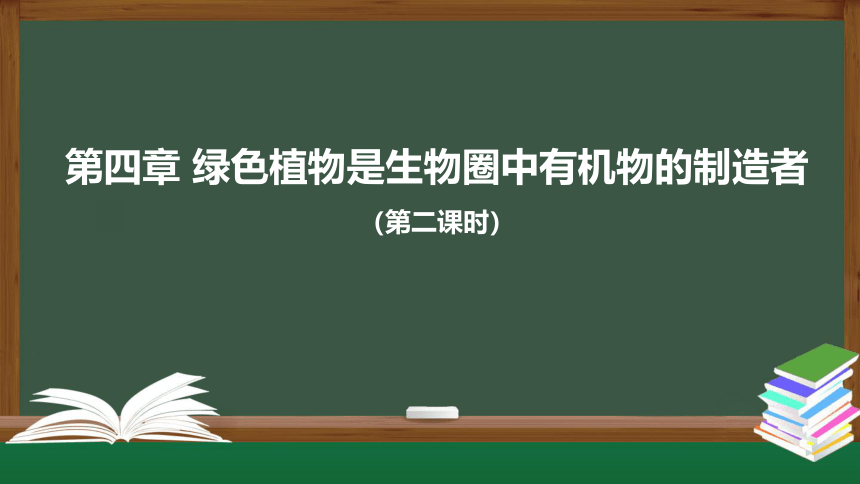 第四章 绿色植物是生物圈中有机物的制造者

(第二课时)